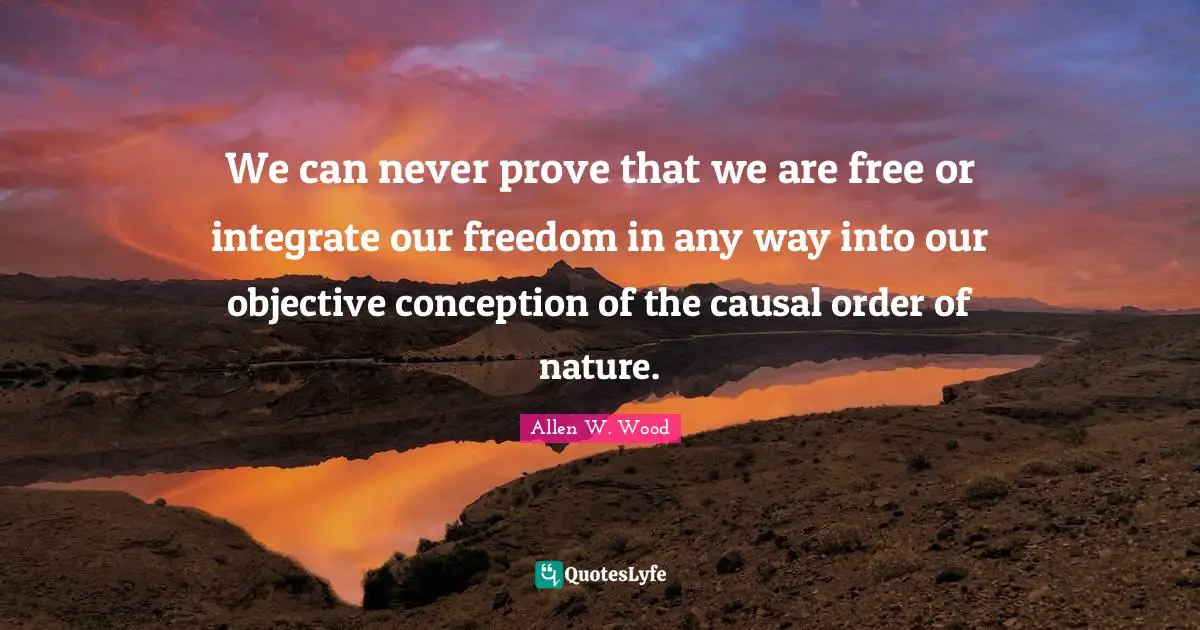 We can never prove that we are free or integrate our freedom in any way into our objective conception of the causal order of nature.

Allen W. Wood

QuotesLyfe